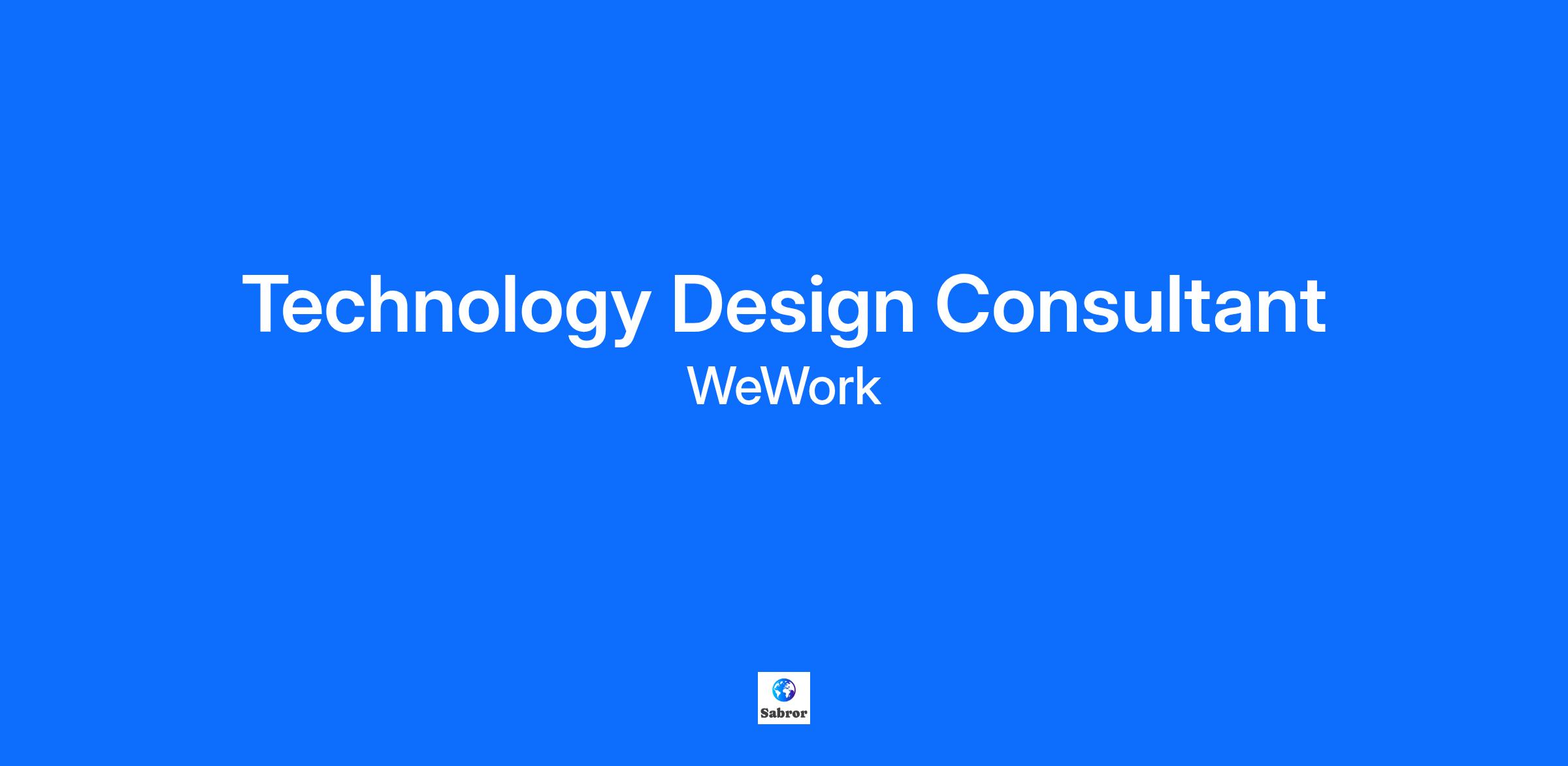 Technology Design Consultant
WeWork

Sabror